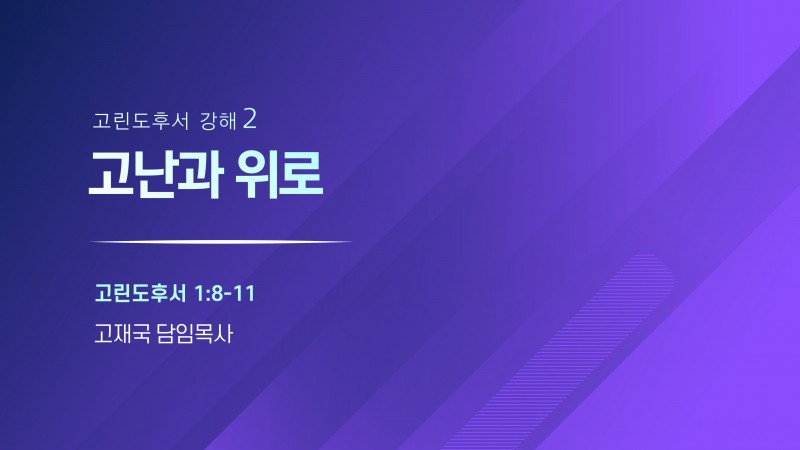 고린도후서 강해 2

고난과 위로

고린도후서 1:8-11

고재국 담임목사